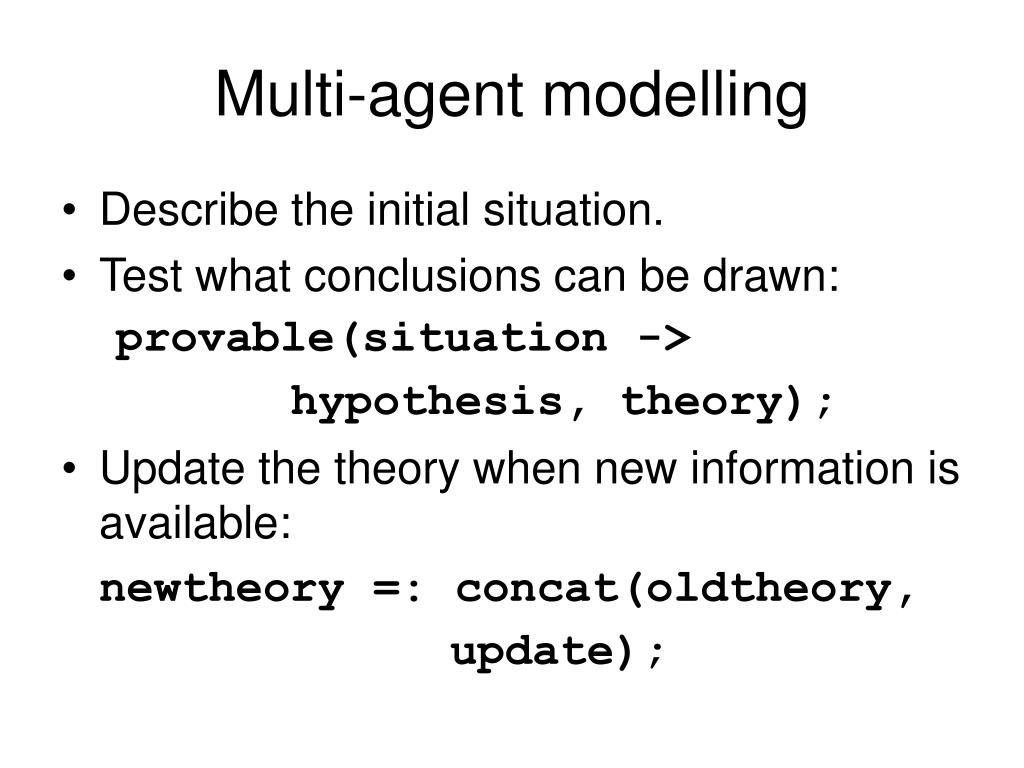 Multi-agent modelling

• Describe the initial situation.
• Test what conclusions can be drawn:
provable(situation ->
hypothesis, theory);
• Update the theory when new information is available:
newtheory =: concat(oldtheory,
update);